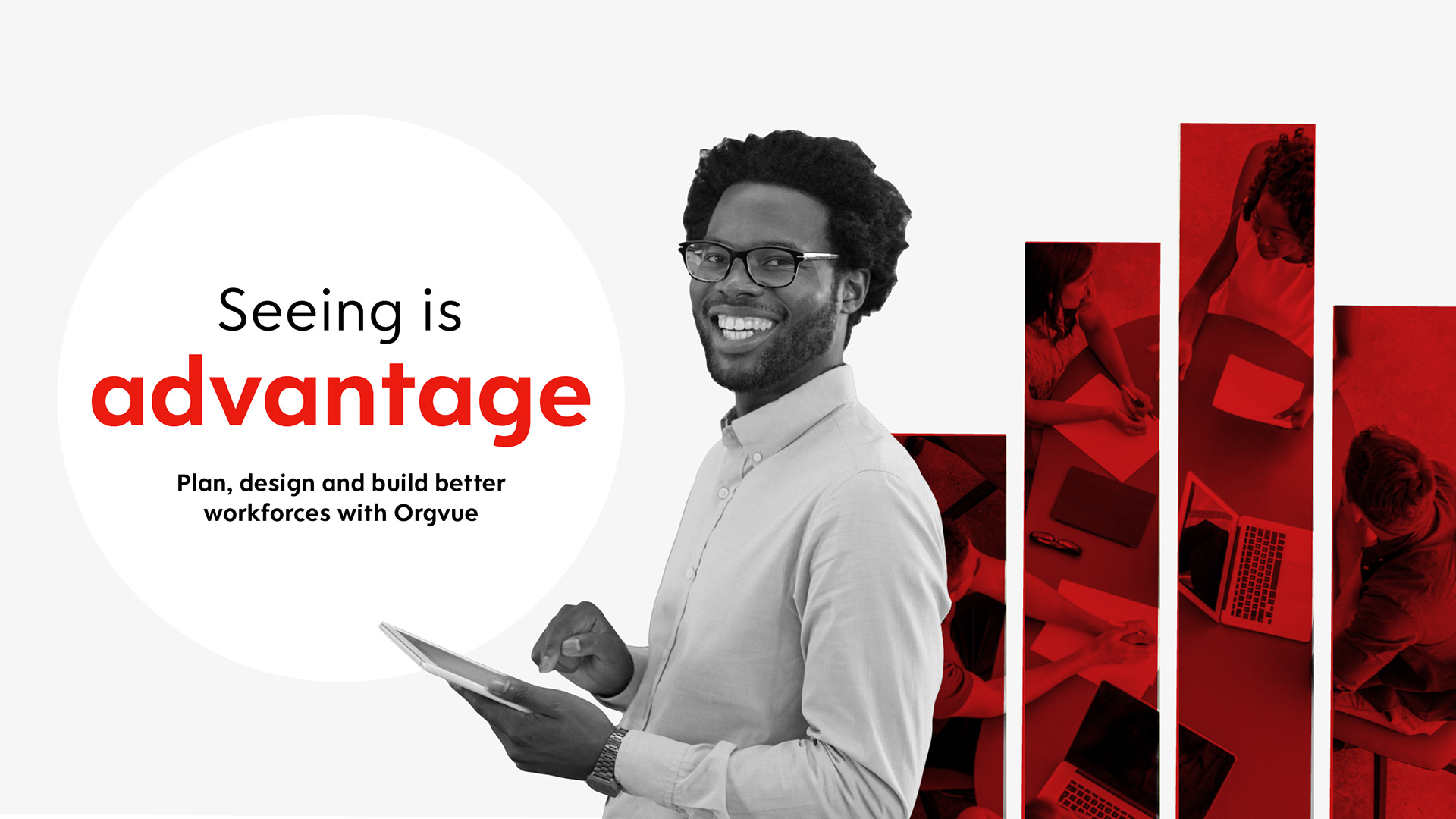 Seeing is
advantage

Plan, design and build better workforces with Orgvue